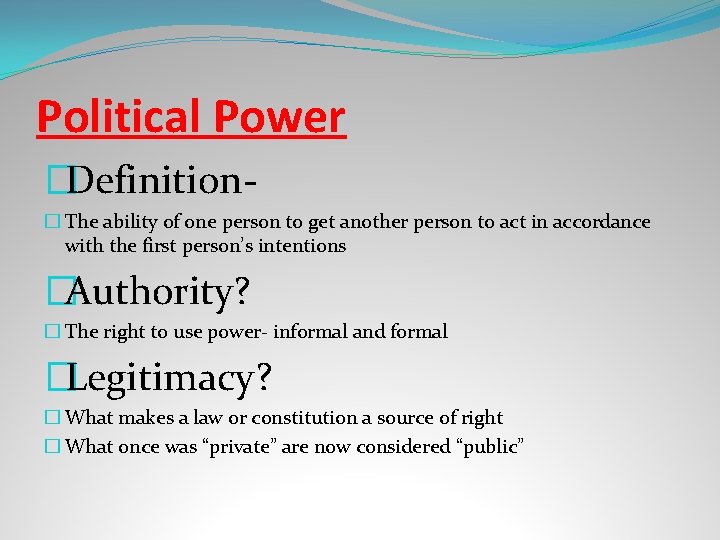 Political Power

Definition-

The ability of one person to get another person to act in accordance with the first person's intentions

Authority?

The right to use power- informal and formal

Legitimacy?

What makes a law or constitution a source of right

What once was "private" are now considered "public"